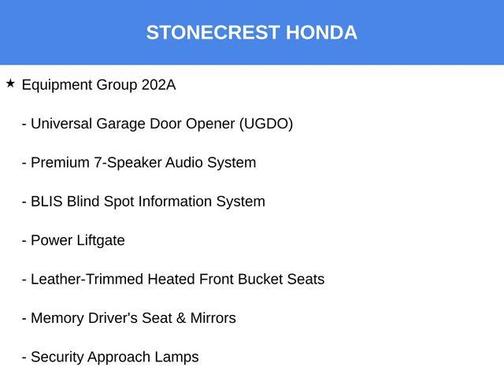 STONECREST HONDA

★ Equipment Group 202A

- Universal Garage Door Opener (UGDO)

- Premium 7-Speaker Audio System

- BLIS Blind Spot Information System

- Power Liftgate

- Leather-Trimmed Heated Front Bucket Seats

- Memory Driver's Seat & Mirrors

- Security Approach Lamps